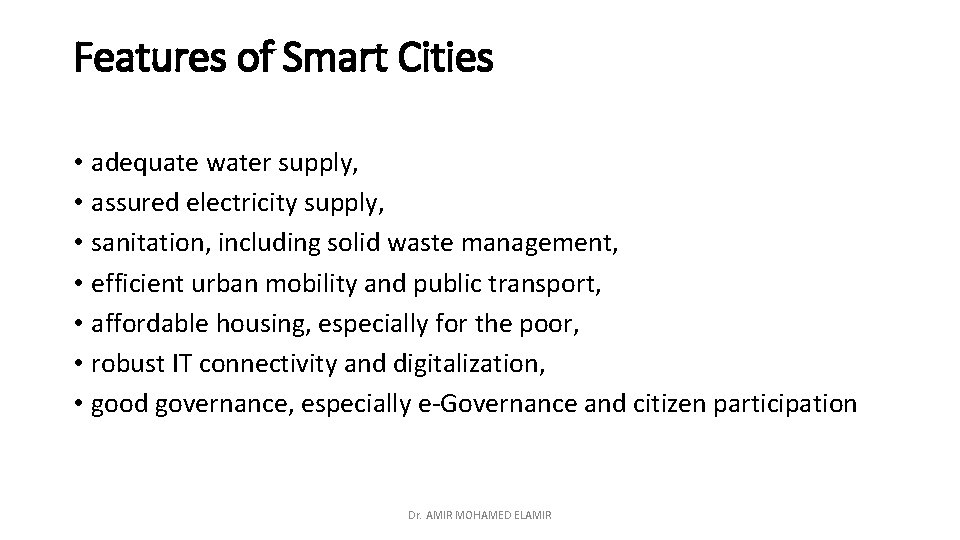 Features of Smart Cities

• adequate water supply,
• assured electricity supply,
• sanitation, including solid waste management,
• efficient urban mobility and public transport,
• affordable housing, especially for the poor,
• robust IT connectivity and digitalization,
• good governance, especially e-Governance and citizen participation

Dr. AMIR MOHAMED ELAMIR